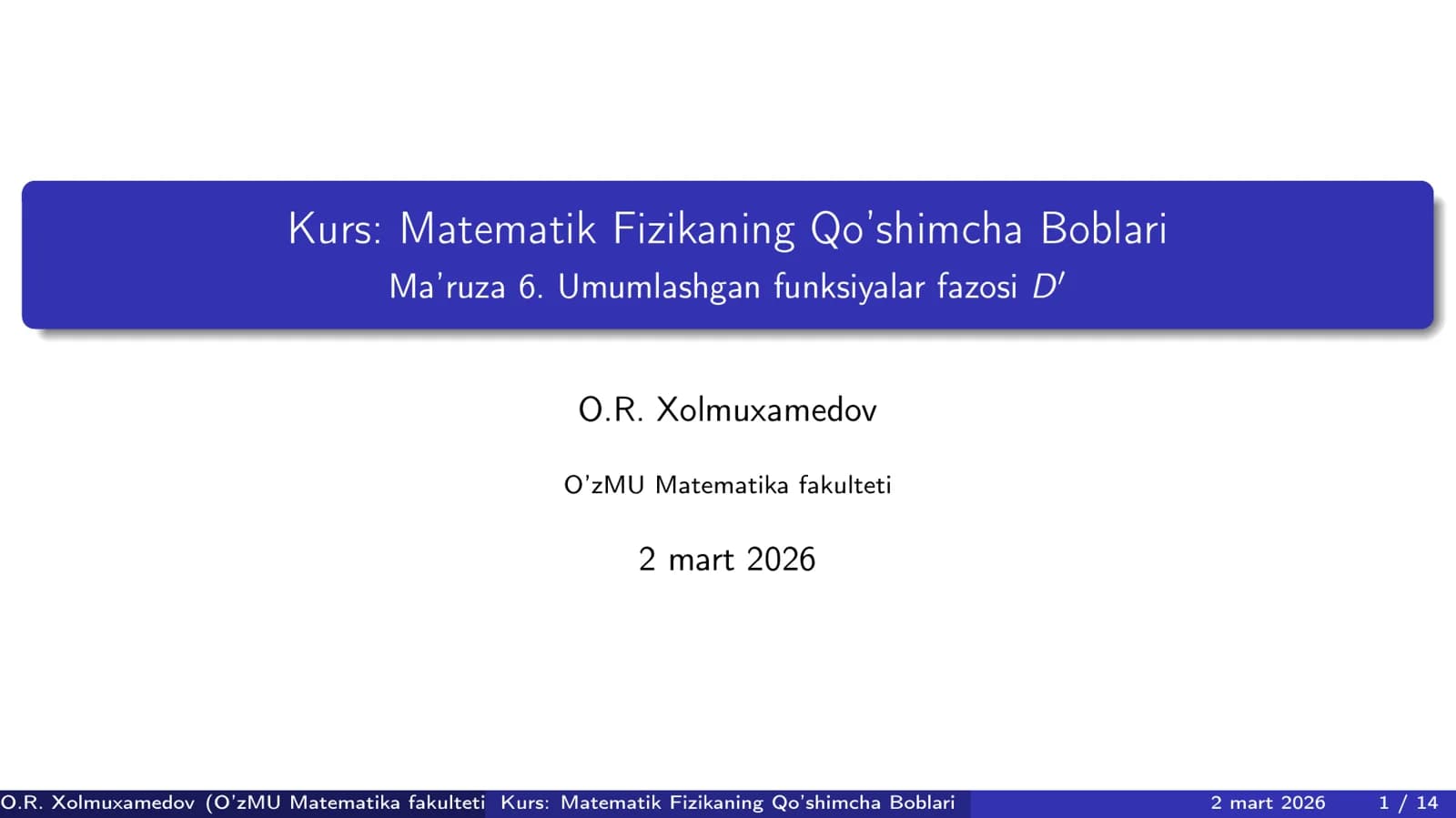 Kurs: Matematik Fizikaning Qo'shimcha Boblari
Ma'ruza 6. Umumlashgan funksiyalar fazosi $D'$

O.R. Xolmuxamedov

O'zMU Matematika fakulteti

2 mart 2026

O.R. Xolmuxamedov (O'zMU Matematika fakulteti Kurs: Matematik Fizikaning Qo'shimcha Boblari 2 mart 2026 1 / 14